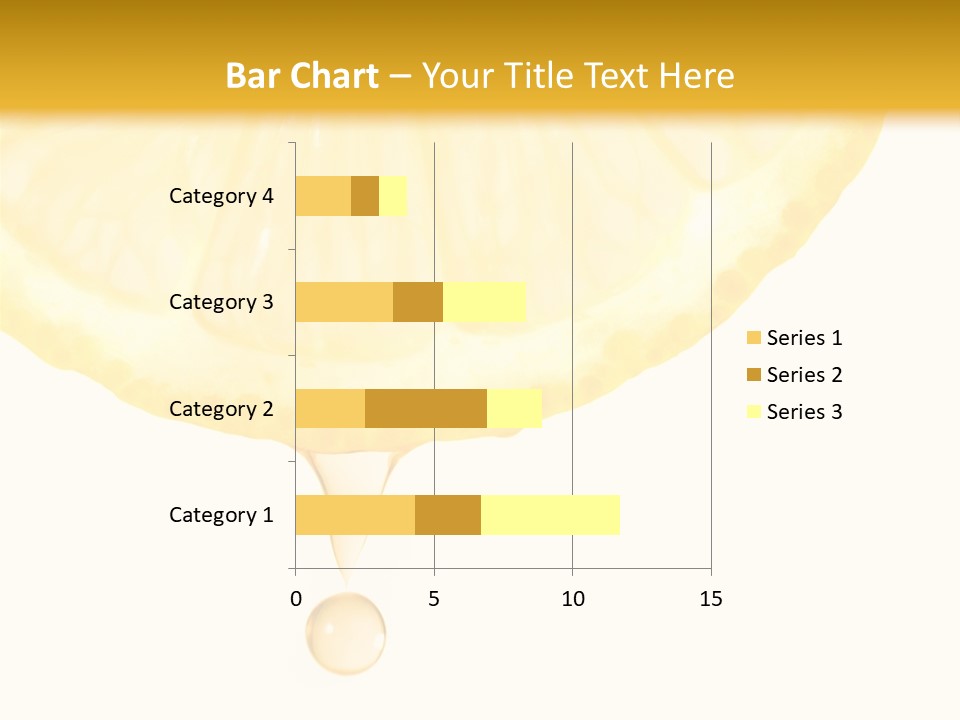 Bar Chart – Your Title Text Here

Category 4
Category 3
Category 2
Category 1

0
5
10
15

Series 1
Series 2
Series 3